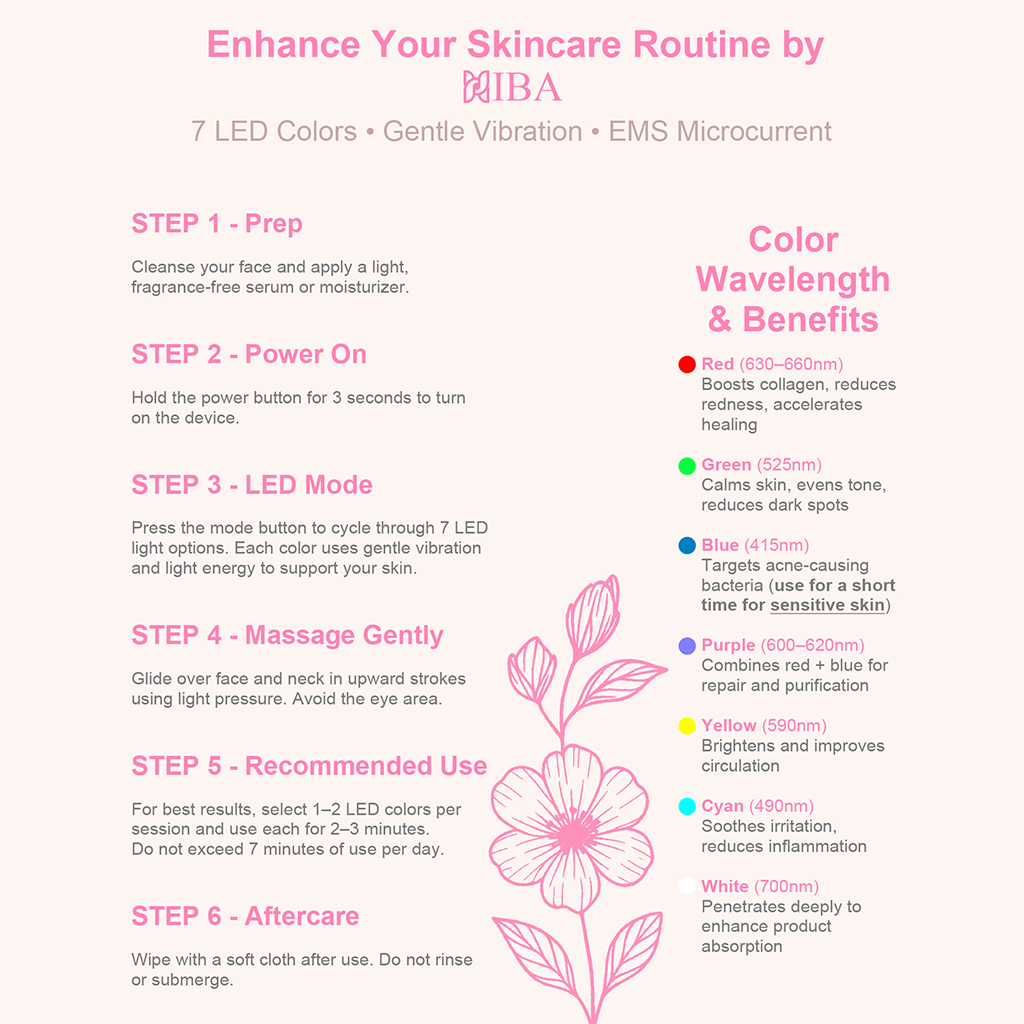 Enhance Your Skincare Routine by
HIBA
7 LED Colors • Gentle Vibration • EMS Microcurrent

STEP 1 - Prep

Cleanse your face and apply a light, fragrance-free serum or moisturizer.

STEP 2 - Power On

Hold the power button for 3 seconds to turn on the device.

STEP 3 - LED Mode

Press the mode button to cycle through 7 LED light options. Each color uses gentle vibration and light energy to support your skin.

STEP 4 - Massage Gently

Glide over face and neck in upward strokes using light pressure. Avoid the eye area.

STEP 5 - Recommended Use

For best results, select 1–2 LED colors per session and use each for 2–3 minutes.
Do not exceed 7 minutes of use per day.

STEP 6 - Aftercare

Wipe with a soft cloth after use. Do not rinse or submerge.

Color Wavelength & Benefits

Red (630–660nm)
Boosts collagen, reduces redness, accelerates healing

Green (525nm)
Calms skin, evens tone, reduces dark spots

Blue (415nm)
Targets acne-causing bacteria (use for a short time for sensitive skin)

Purple (600–620nm)
Combines red + blue for repair and purification

Yellow (590nm)
Brightens and improves circulation

Cyan (490nm)
Soothes irritation, reduces inflammation

White (700nm)
Penetrates deeply to enhance product absorption